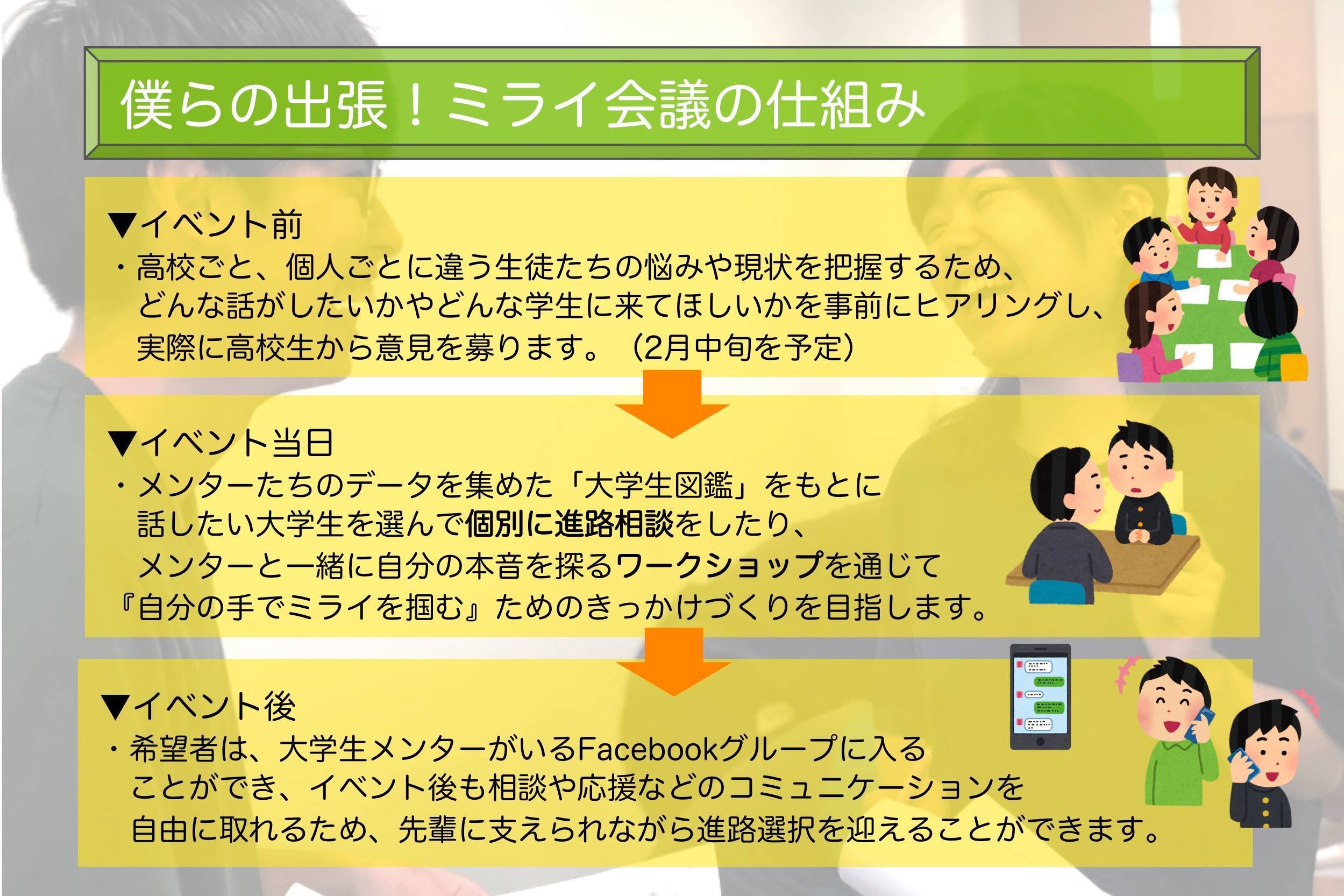 僕らの出張！ミライ会議の仕組み

▼イベント前
・高校ごと、個人ごとに違う生徒たちの悩みや現状を把握するため、どんな話がしたいかやどんな学生に来てほしいかを事前にヒアリングし、実際に高校生から意見を募ります。（2月中旬を予定）

▼イベント当日
・メンターたちのデータを集めた「大学生図鑑」をもとに話したい大学生を選んで個別に進路相談をしたり、メンターと一緒に自分の本音を探るワークショップを通じて『自分の手でミライを掴む』ためのきっかけづくりを目指します。

▼イベント後
・希望者は、大学生メンターがいるFacebookグループに入ることができ、イベント後も相談や応援などのコミュニケーションを自由に取れるため、先輩に支えられながら進路選択を迎えることができます。